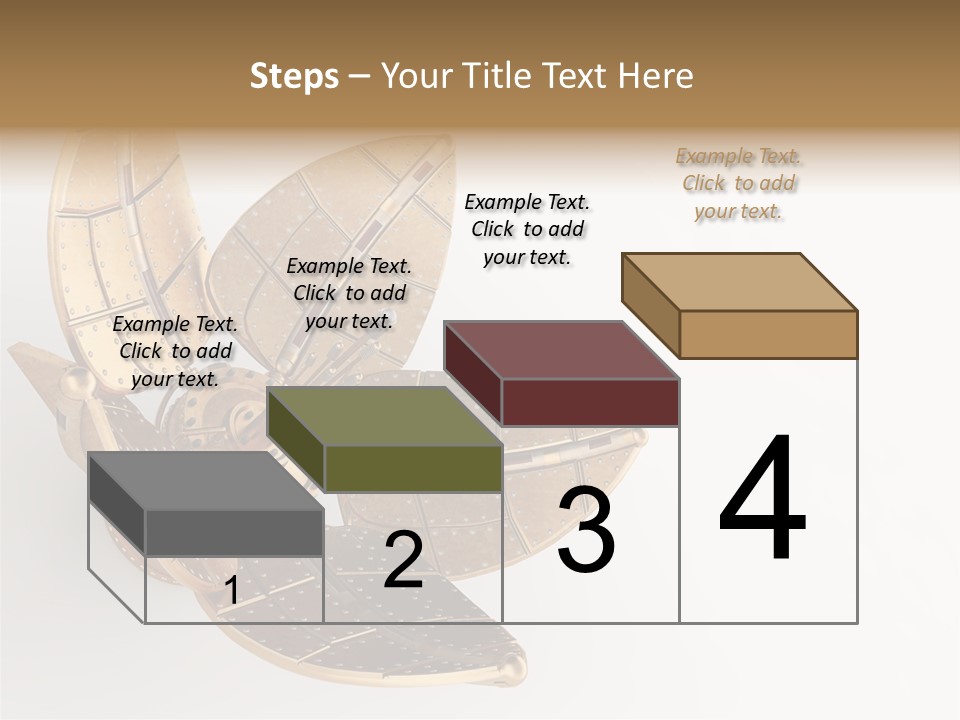 Steps – Your Title Text Here

Example Text. Click to add your text.

Example Text. Click to add your text.

Example Text. Click to add your text.

Example Text. Click to add your text.

1

2

3

4